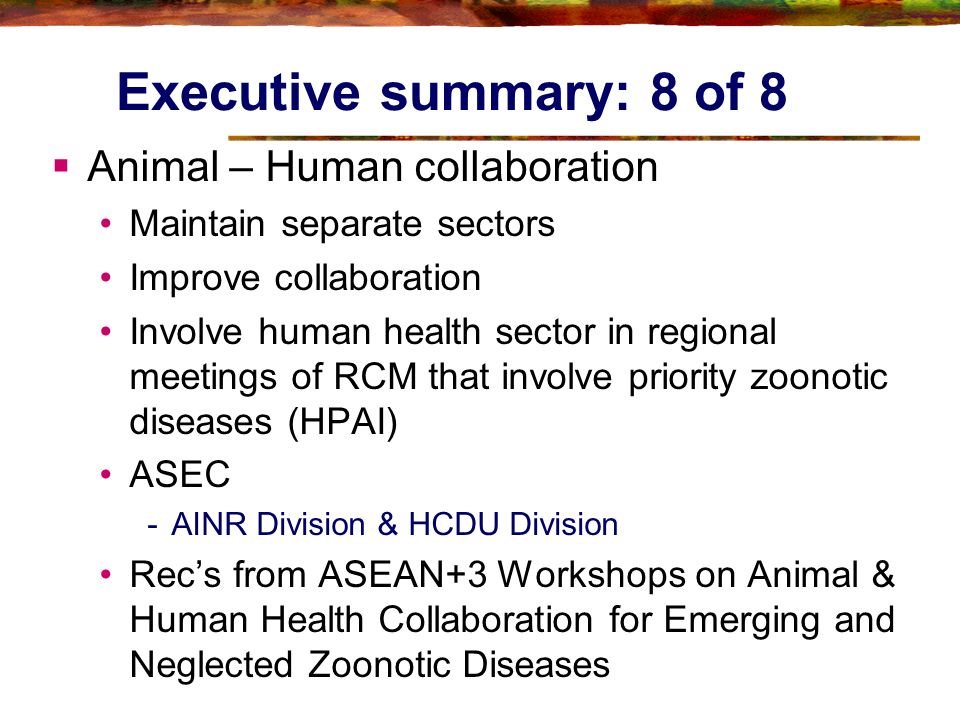 Executive summary: 8 of 8

▪ Animal – Human collaboration
• Maintain separate sectors
• Improve collaboration
• Involve human health sector in regional meetings of RCM that involve priority zoonotic diseases (HPAI)
• ASEC
- AINR Division & HCDU Division
• Rec's from ASEAN+3 Workshops on Animal & Human Health Collaboration for Emerging and Neglected Zoonotic Diseases